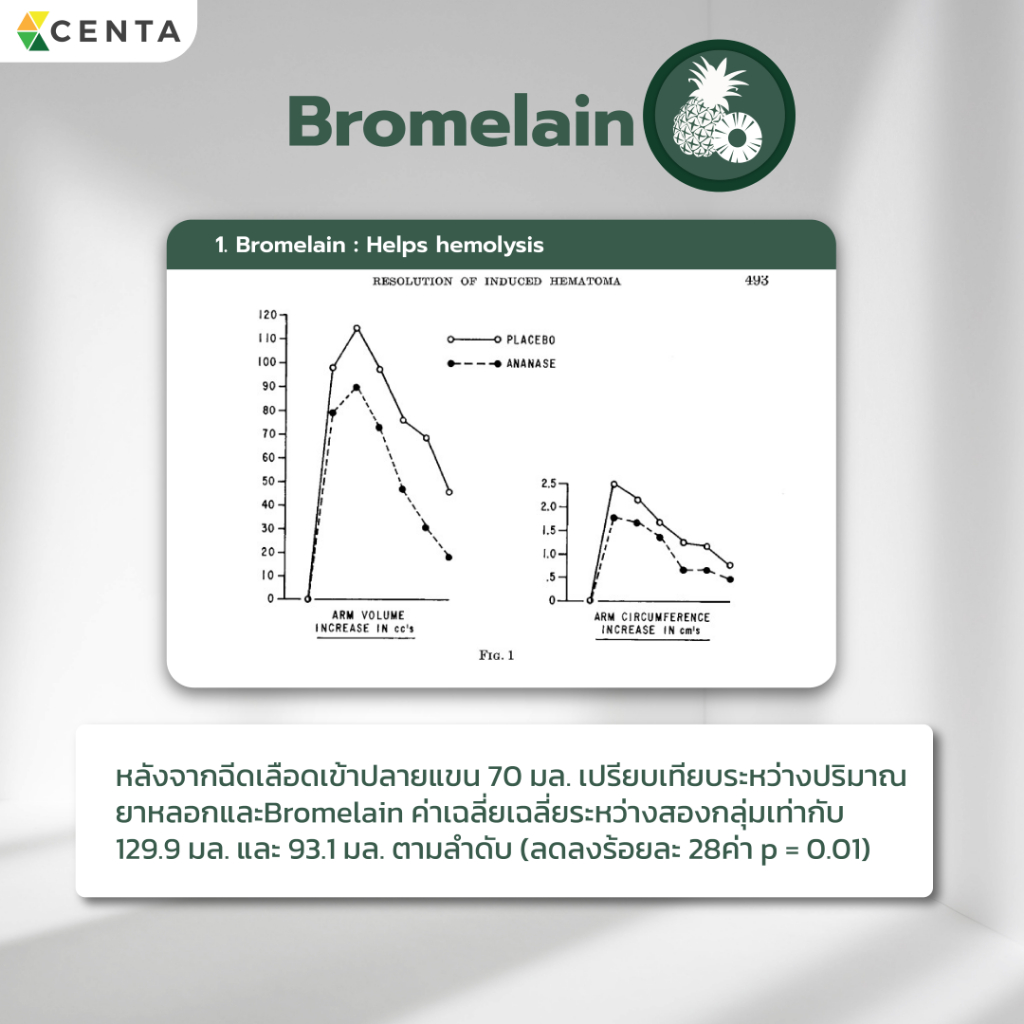 CENTA

Bromelain

1. Bromelain : Helps hemolysis

RESOLUTION OF INDUCED HEMATOMA 493

120
110
100
90
80
70
60
50
40
30
20
10
0

PLACEBO
ANANASE

ARM VOLUME
INCREASE IN cc's

2.5
2.0
1.5
1.0
.5
0

ARM CIRCUMFERENCE
INCREASE IN cm's

FIG. 1

หลังจากฉีดเลือดเข้าปลายแขน 70 มล. เปรียบเทียบระหว่างปริมาณยาหลอกและBromelain ค่าเฉลี่ยเฉลี่ยระหว่างสองกลุ่มเท่ากับ 129.9 มล. และ 93.1 มล. ตามลำดับ (ลดลงร้อยละ 28ค่า p = 0.01)